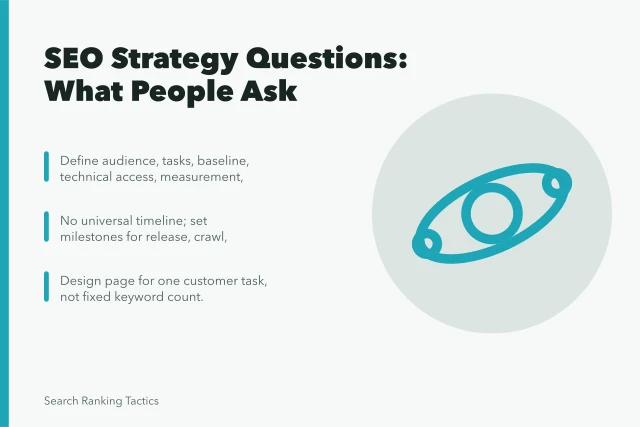 SEO Strategy Questions: What People Ask

Define audience, tasks, baseline, technical access, measurement,

No universal timeline; set milestones for release, crawl,

Design page for one customer task, not fixed keyword count.

Search Ranking Tactics